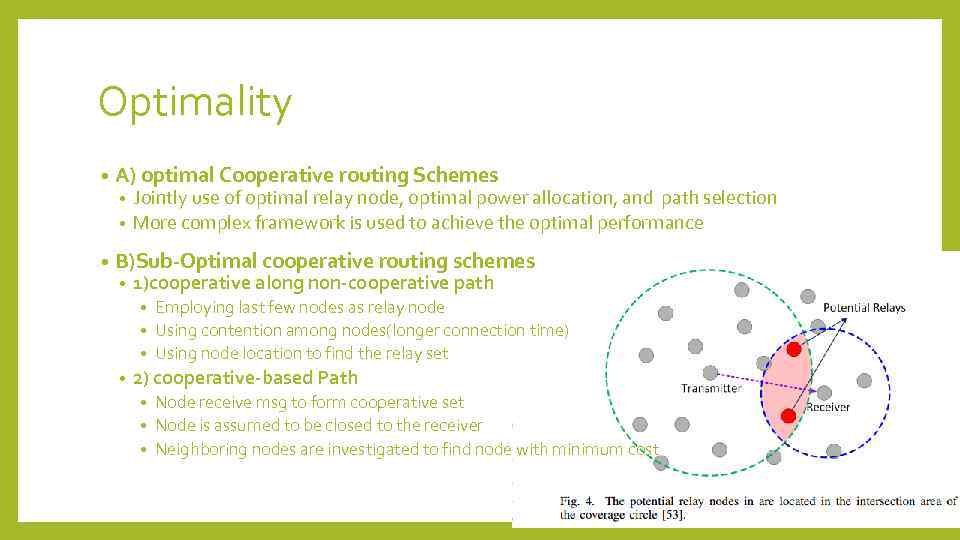 Optimality

• A) optimal Cooperative routing Schemes
  • Jointly use of optimal relay node, optimal power allocation, and path selection
  • More complex framework is used to achieve the optimal performance

• B)Sub-Optimal cooperative routing schemes
  • 1)cooperative along non-cooperative path
    • Employing last few nodes as relay node
    • Using contention among nodes(longer connection time)
    • Using node location to find the relay set
  • 2) cooperative-based Path
    • Node receive msg to form cooperative set
    • Node is assumed to be closed to the receiver
    • Neighboring nodes are investigated to find node with minimum cost

Potential Relays

Transmitter

Receiver

Fig. 4. The potential relay nodes in are located in the intersection area of the coverage circle [53].